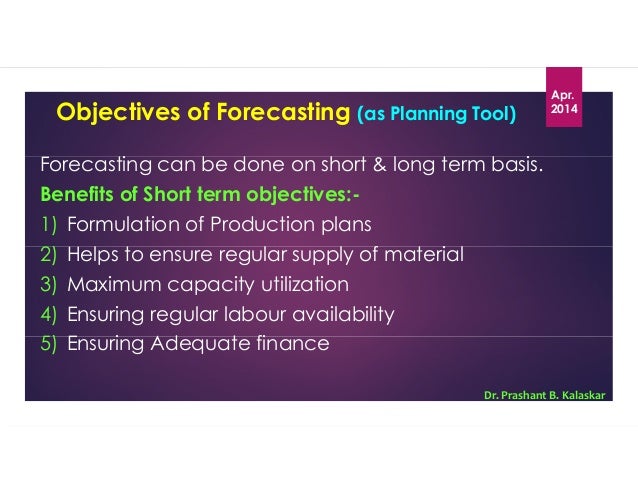 Objectives of Forecasting (as Planning Tool)

Apr. 2014

Forecasting can be done on short & long term basis.

Benefits of Short term objectives:-

1) Formulation of Production plans
2) Helps to ensure regular supply of material
3) Maximum capacity utilization
4) Ensuring regular labour availability
5) Ensuring Adequate finance

Dr. Prashant B. Kalaskar